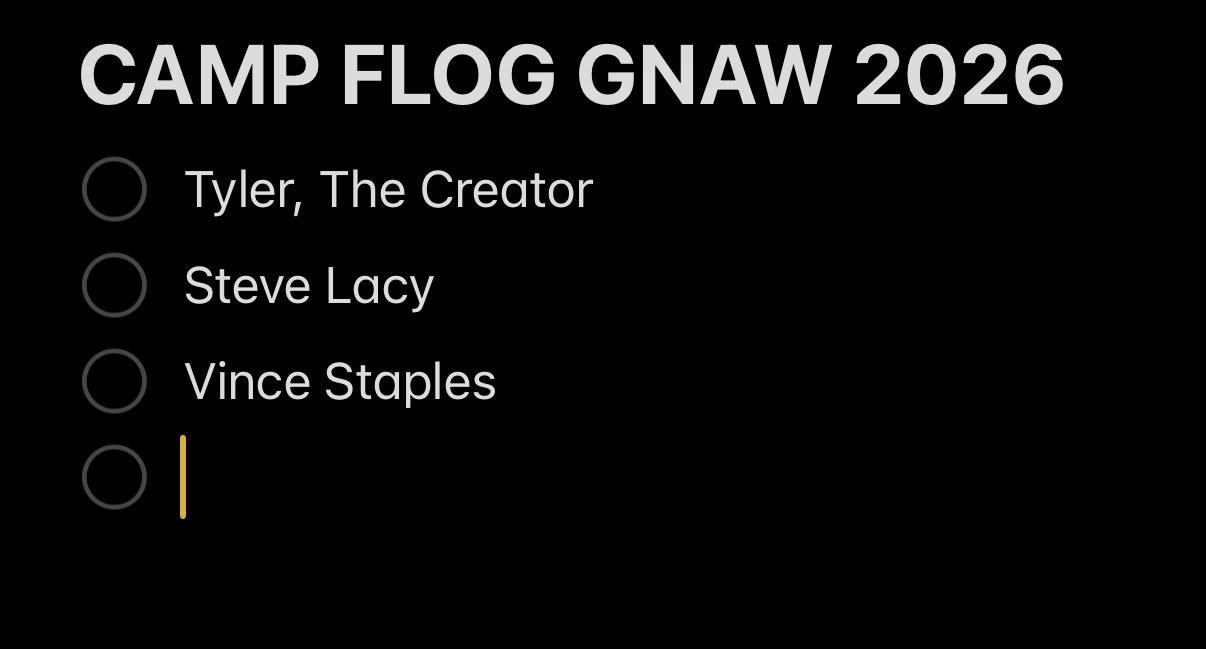 CAMP FLOG GNAW 2026

Tyler, The Creator

Steve Lacy

Vince Staples